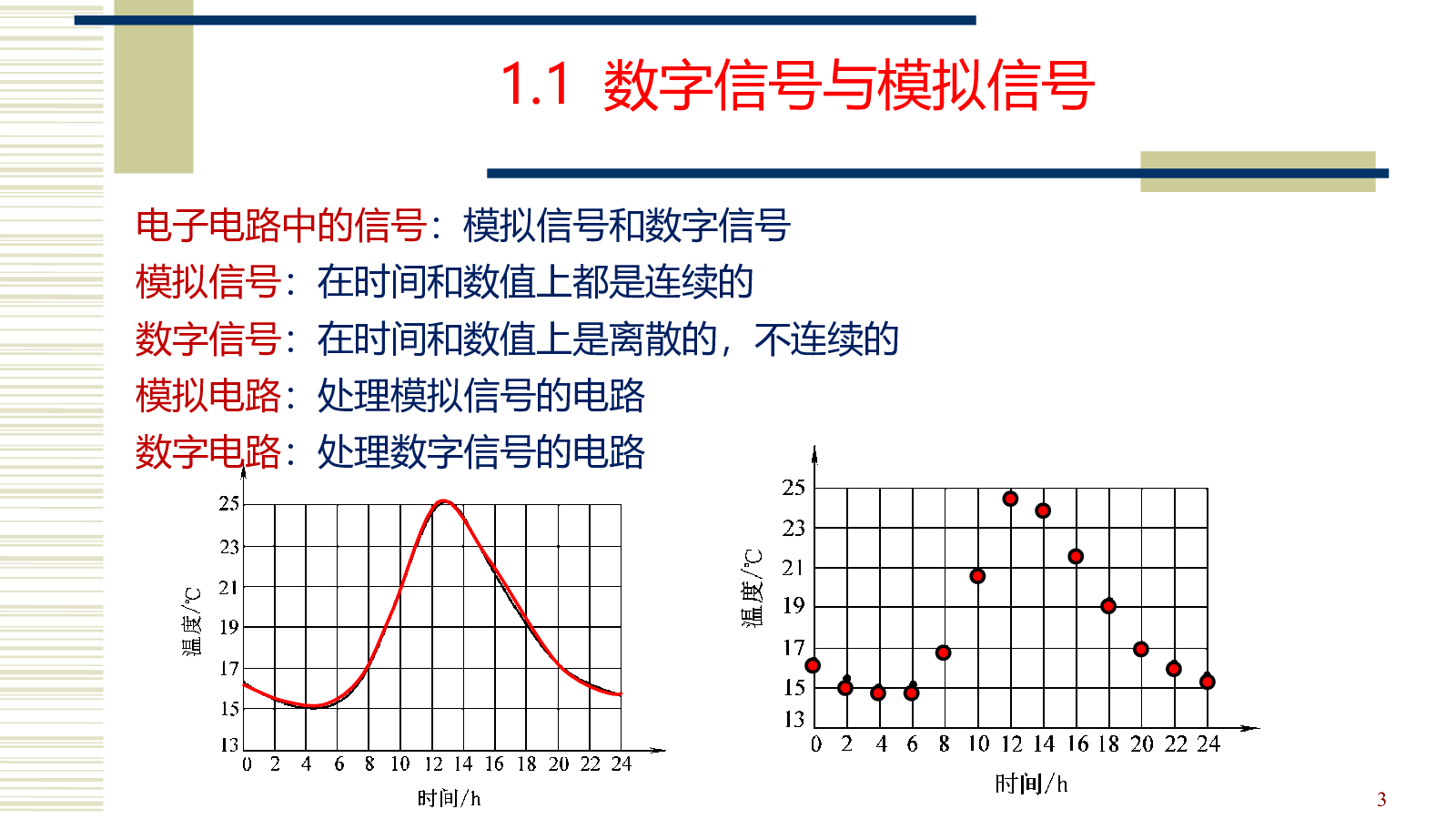 1.1 数字信号与模拟信号

电子电路中的信号：模拟信号和数字信号

模拟信号：在时间和数值上都是连续的

数字信号：在时间和数值上是离散的，不连续的

模拟电路：处理模拟信号的电路

数字电路：处理数字信号的电路

温度/℃

25
23
21
19
17
15
13

0 2 4 6 8 10 12 14 16 18 20 22 24

时间/h

温度/℃

25
23
21
19
17
15
13

0 2 4 6 8 10 12 14 16 18 20 22 24

时间/h

3